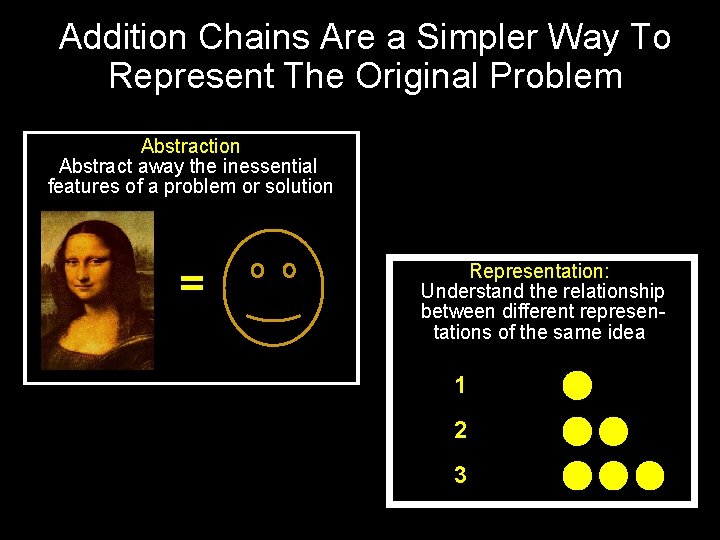 Addition Chains Are a Simpler Way To Represent The Original Problem

Abstraction
Abstract away the inessential features of a problem or solution

=

Representation:
Understand the relationship between different representations of the same idea

1
2
3